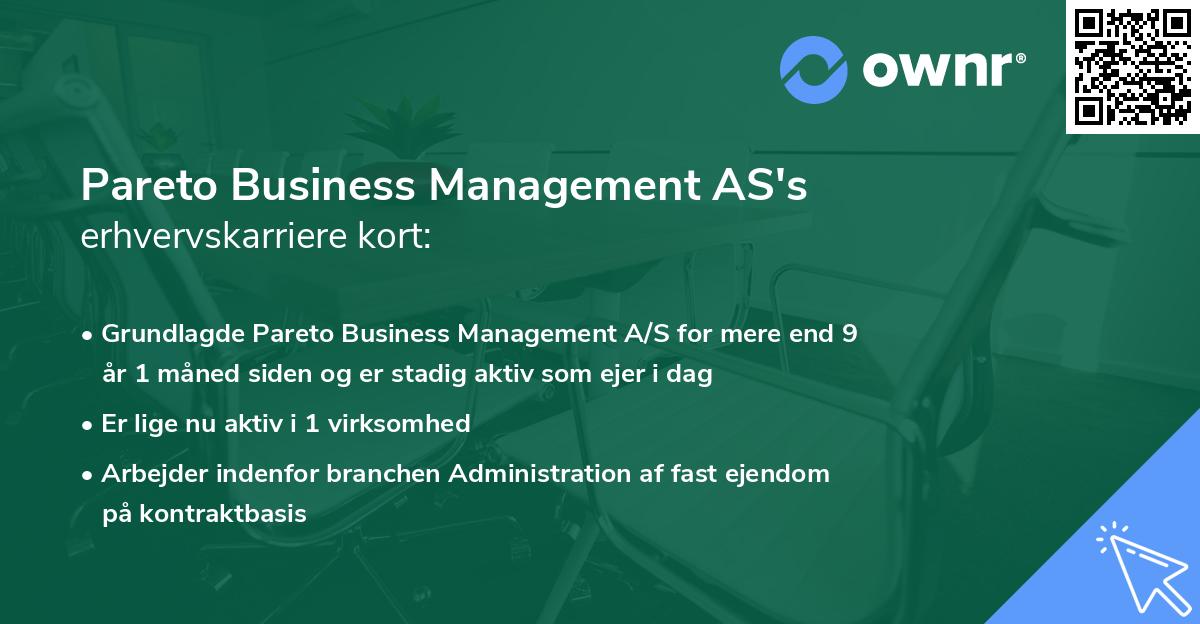 ownr®

Pareto Business Management AS's
erhvervskarriere kort:

• Grundlagde Pareto Business Management A/S for mere end 9 år 1 måned siden og er stadig aktiv som ejer i dag

• Er lige nu aktiv i 1 virksomhed

• Arbejder indenfor branchen Administration af fast ejendom på kontraktbasis